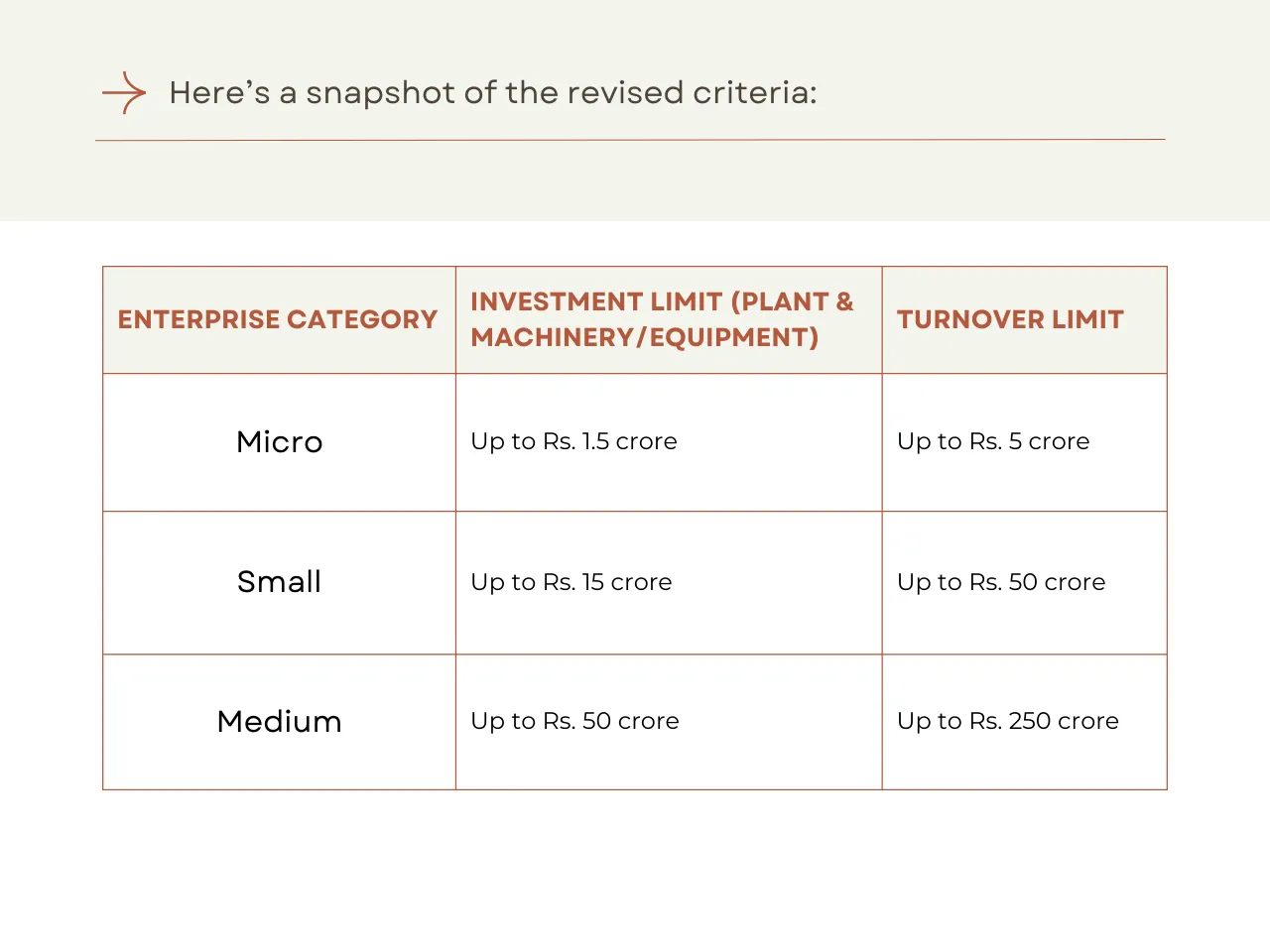 Here’s a snapshot of the revised criteria:

| ENTERPRISE CATEGORY | INVESTMENT LIMIT (PLANT & MACHINERY/EQUIPMENT) | TURNOVER LIMIT |
|---|---|---|
| Micro | Up to Rs. 1.5 crore | Up to Rs. 5 crore |
| Small | Up to Rs. 15 crore | Up to Rs. 50 crore |
| Medium | Up to Rs. 50 crore | Up to Rs. 250 crore |